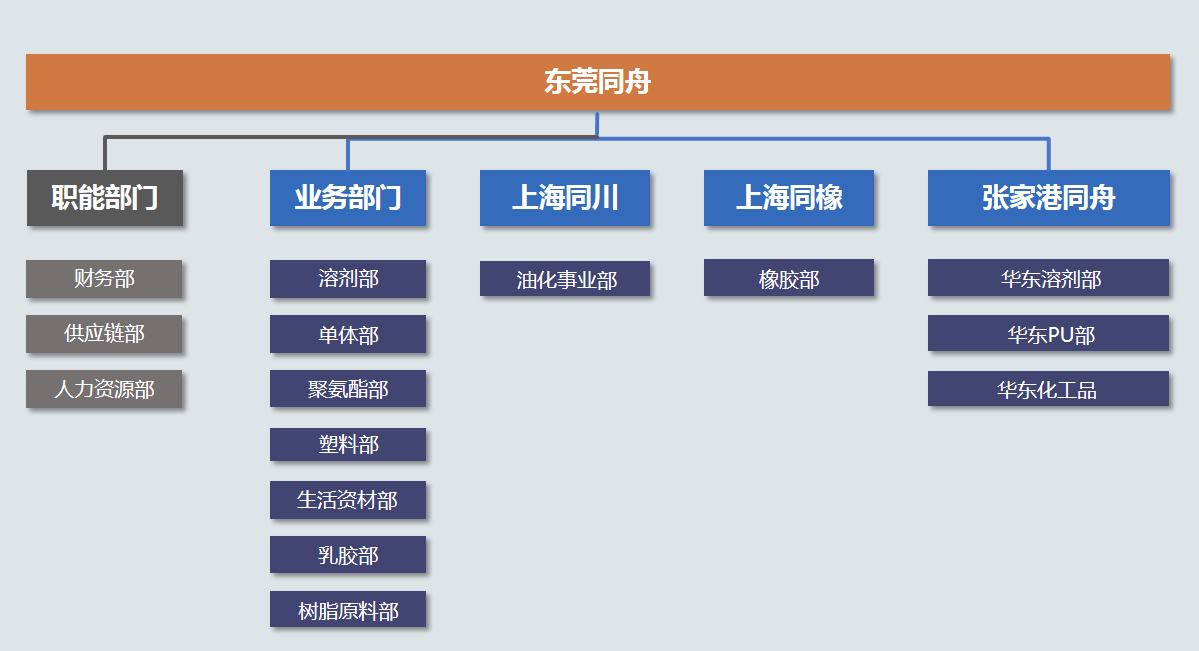 东莞同舟

职能部门

财务部

供应链部

人力资源部

业务部门

溶剂部

单体部

聚氨酯部

塑料部

生活资材部

乳胶部

树脂原料部

上海同川

油化事业部

上海同橡

橡胶部

张家港同舟

华东溶剂部

华东PU部

华东化工品